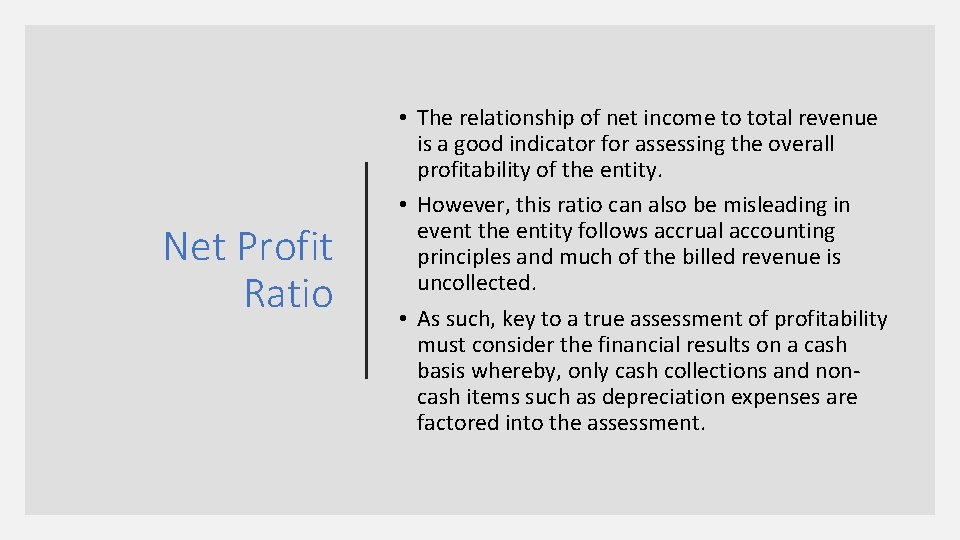 Net Profit Ratio

• The relationship of net income to total revenue is a good indicator for assessing the overall profitability of the entity.

• However, this ratio can also be misleading in event the entity follows accrual accounting principles and much of the billed revenue is uncollected.

• As such, key to a true assessment of profitability must consider the financial results on a cash basis whereby, only cash collections and non-cash items such as depreciation expenses are factored into the assessment.